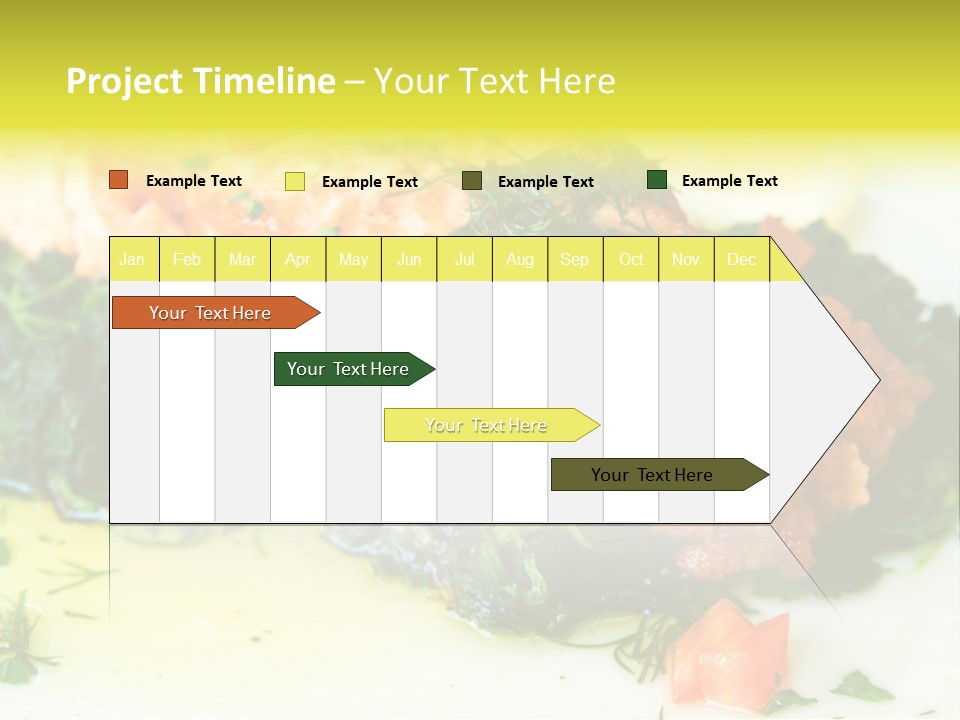 Project Timeline – Your Text Here

Example Text Example Text Example Text Example Text

| Jan | Feb | Mar | Apr | May | Jun | Jul | Aug | Sep | Oct | Nov | Dec |
|---|---|---|---|---|---|---|---|---|---|---|---|

Your Text Here

Your Text Here

Your Text Here

Your Text Here